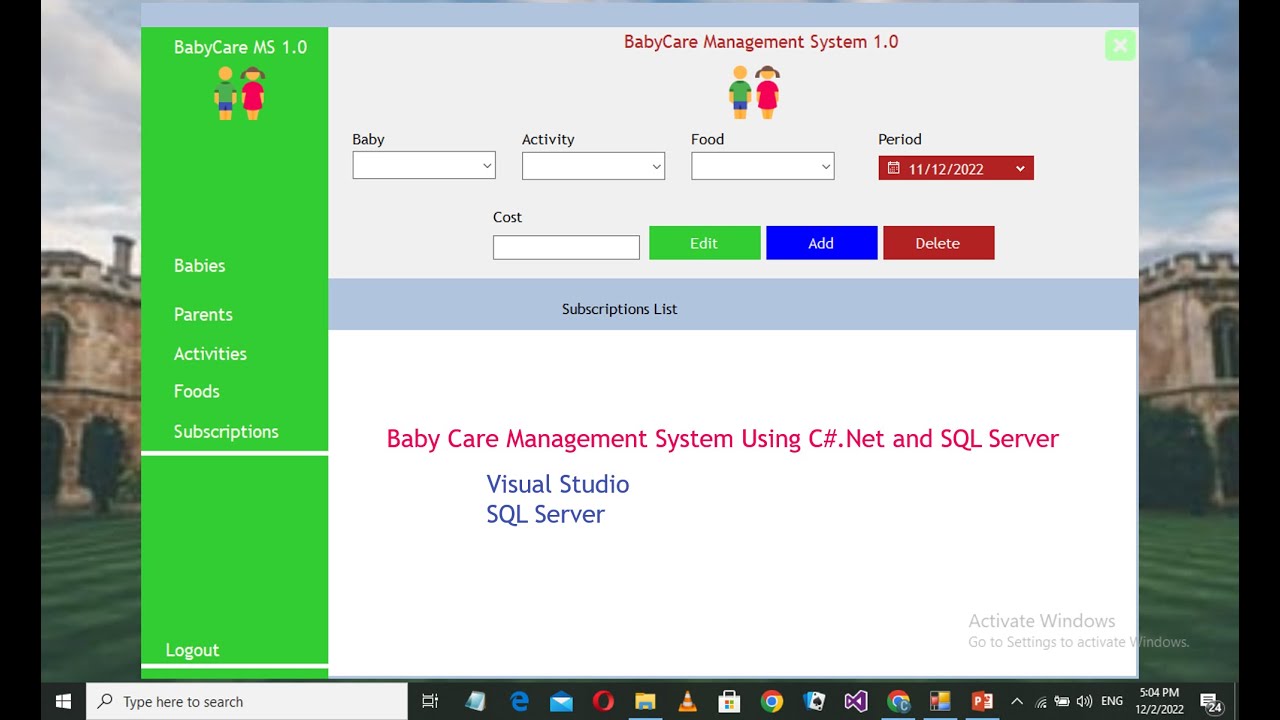 BabyCare MS 1.0

Babies

Parents

Activities

Foods

Subscriptions

Logout

BabyCare Management System 1.0

Baby

Activity

Food

Period

11/12/2022

Cost

Edit

Add

Delete

Subscriptions List

Baby Care Management System Using C#.Net and SQL Server

Visual Studio
SQL Server

Activate Windows
Go to Settings to activate Windows.

Type here to search

ENG

5:04 PM
12/2/2022

24